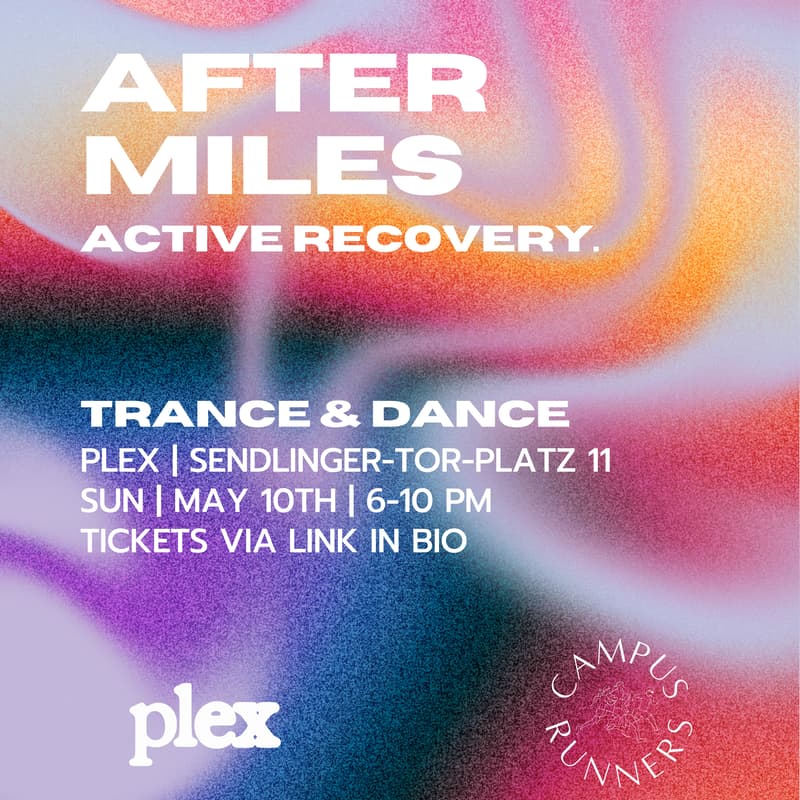 AFTER MILES
ACTIVE RECOVERY.

TRANCE & DANCE
PLEX | SENDLINGER-TOR-PLATZ 11
SUN | MAY 10TH | 6-10 PM
TICKETS VIA LINK IN BIO

plex

CAMPUS RUNNERS